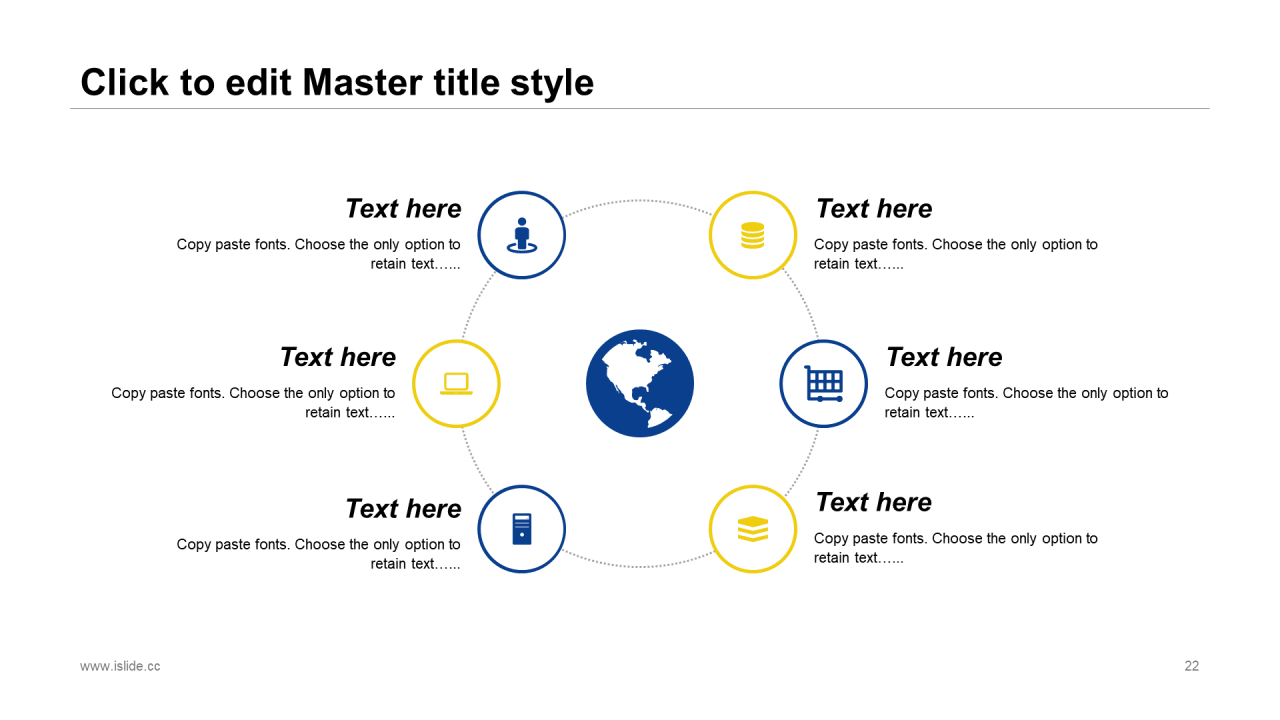 Click to edit Master title style

Text here
Copy paste fonts. Choose the only option to retain text…...

Text here
Copy paste fonts. Choose the only option to retain text…...

Text here
Copy paste fonts. Choose the only option to retain text…...

Text here
Copy paste fonts. Choose the only option to retain text…...

Text here
Copy paste fonts. Choose the only option to retain text…...

Text here
Copy paste fonts. Choose the only option to retain text…...

www.islide.cc

22